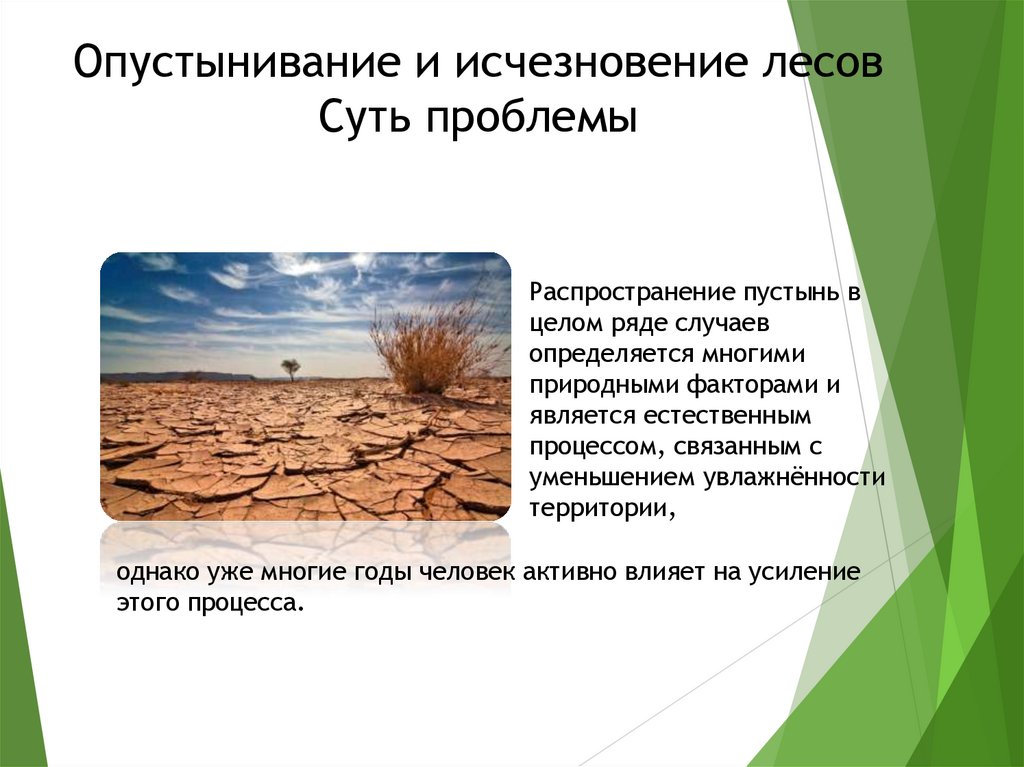 Опустынивание и исчезновение лесов
Суть проблемы

Распространение пустынь в целом ряде случаев определяется многими природными факторами и является естественным процессом, связанным с уменьшением увлажнённости территории,

однако уже многие годы человек активно влияет на усиление этого процесса.